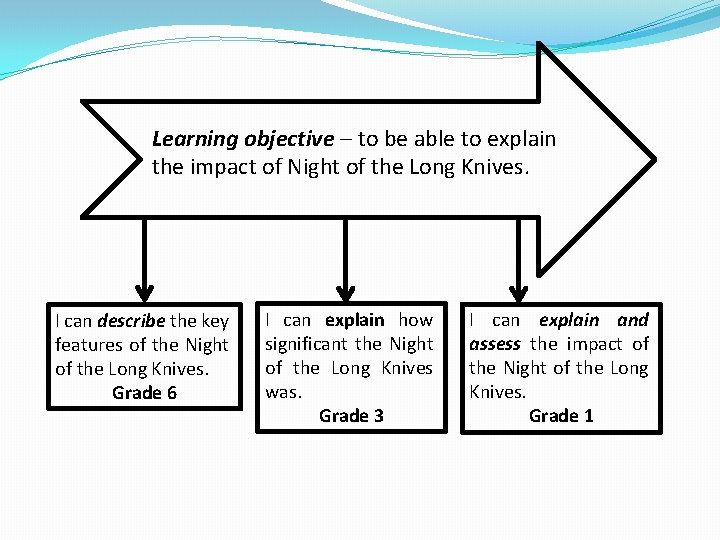 Learning objective – to be able to explain the impact of Night of the Long Knives.

I can describe the key features of the Night of the Long Knives.
Grade 6

I can explain how significant the Night of the Long Knives was.
Grade 3

I can explain and assess the impact of the Night of the Long Knives.
Grade 1